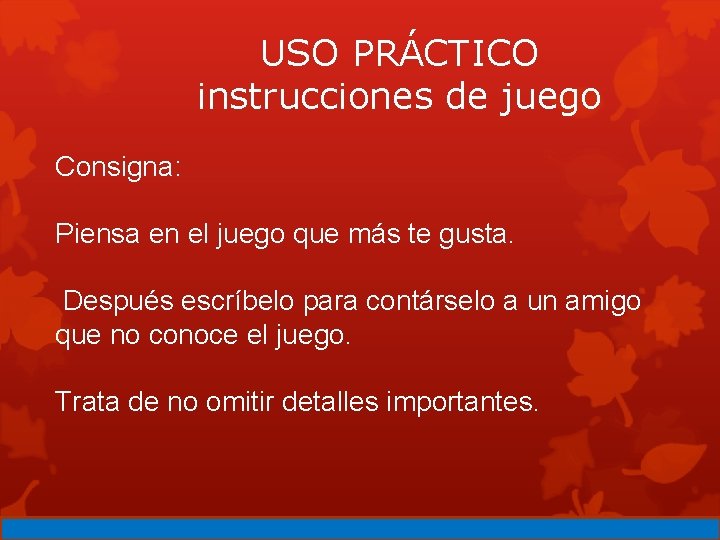 USO PRÁCTICO
instrucciones de juego

Consigna:

Piensa en el juego que más te gusta.

Después escríbelo para contárselo a un amigo que no conoce el juego.

Trata de no omitir detalles importantes.